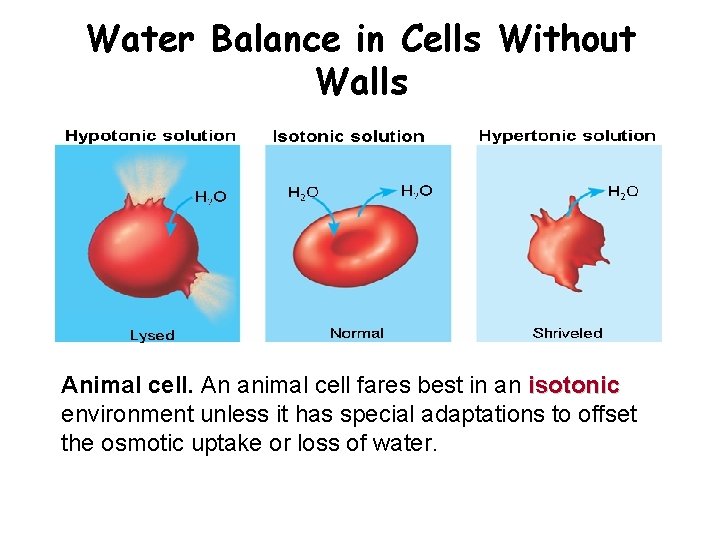 Water Balance in Cells Without Walls

Hypotonic solution

$H_2O$

Lysed

Isotonic solution

$H_2O$

$H_2O$

Normal

Hypertonic solution

$H_2O$

Shriveled

Animal cell. An animal cell fares best in an isotonic environment unless it has special adaptations to offset the osmotic uptake or loss of water.